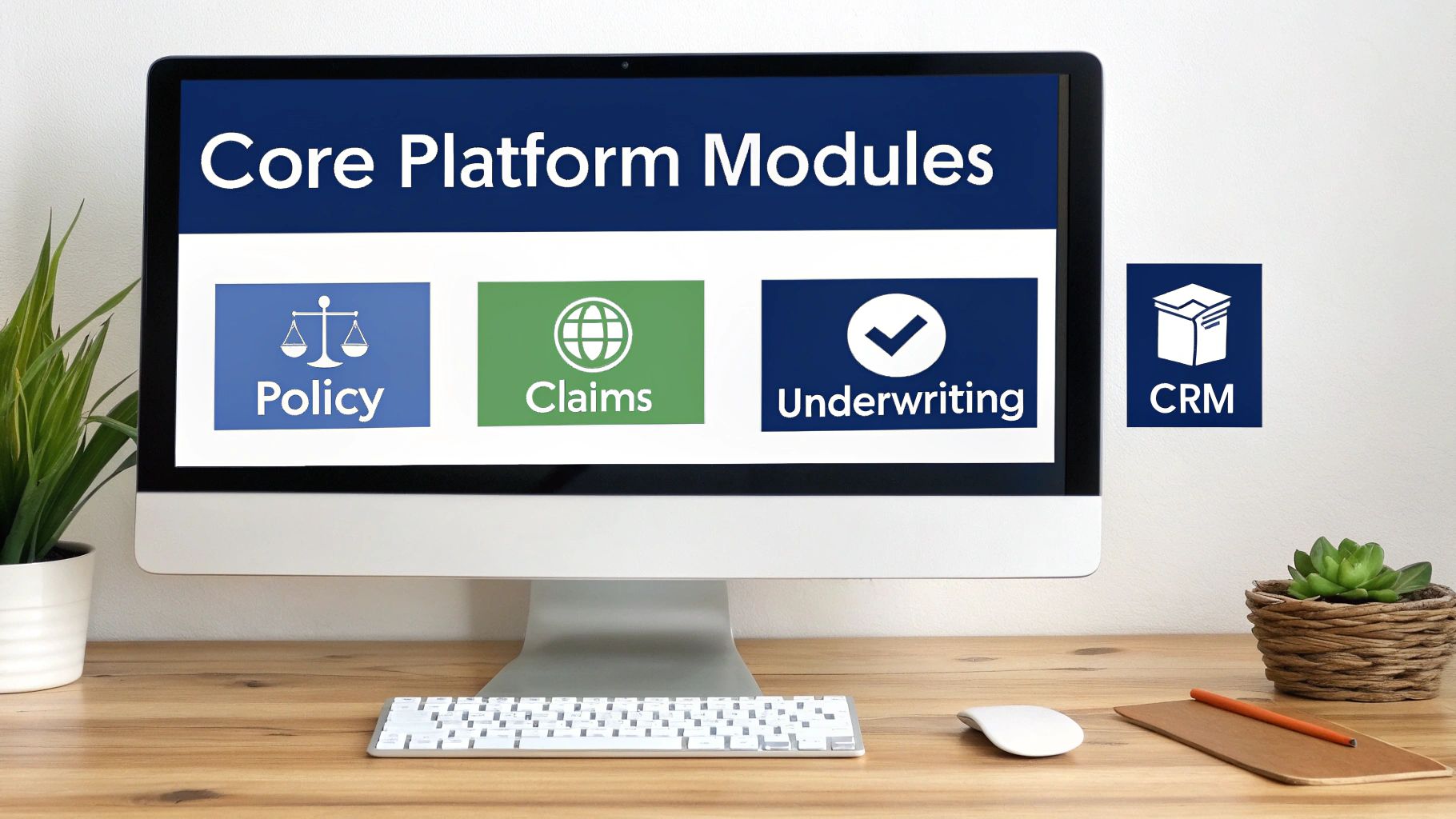 Core Platform Modules

Policy

Claims

Underwriting

CRM